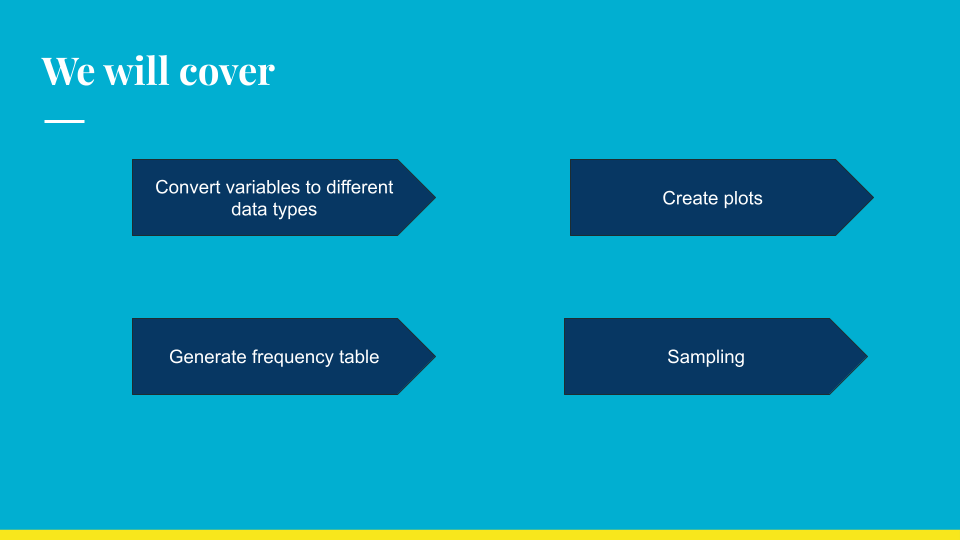 We will cover

Convert variables to different data types

Create plots

Generate frequency table

Sampling